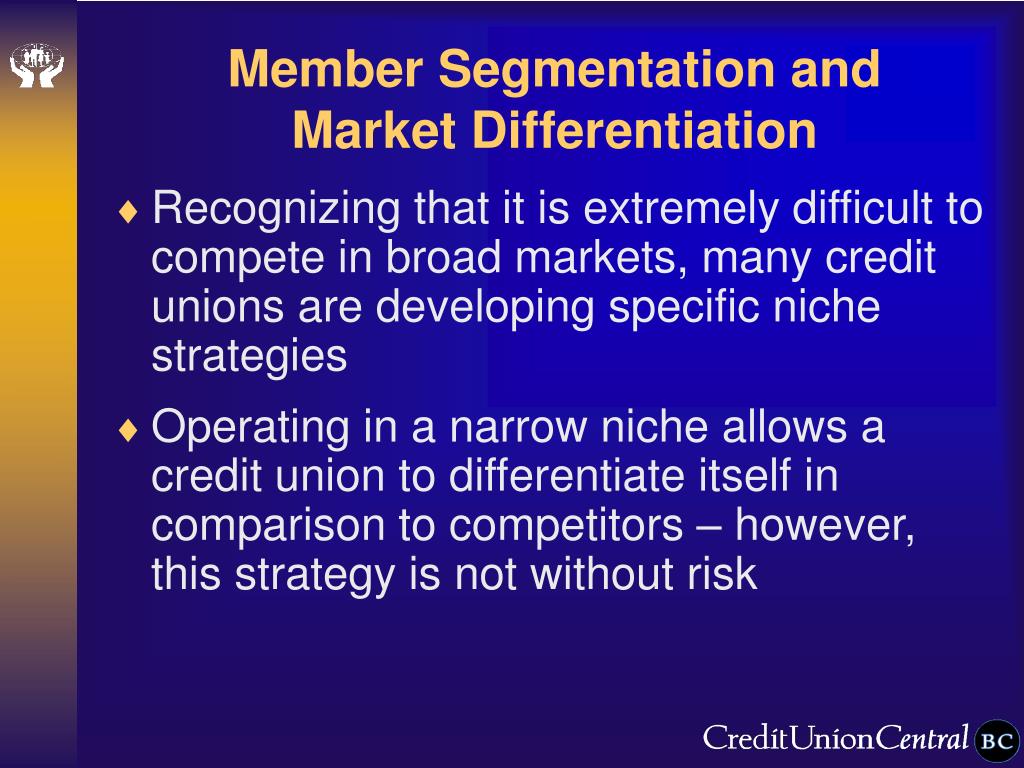 Member Segmentation and Market Differentiation

♦ Recognizing that it is extremely difficult to compete in broad markets, many credit unions are developing specific niche strategies

♦ Operating in a narrow niche allows a credit union to differentiate itself in comparison to competitors – however, this strategy is not without risk

CreditUnionCentral BC